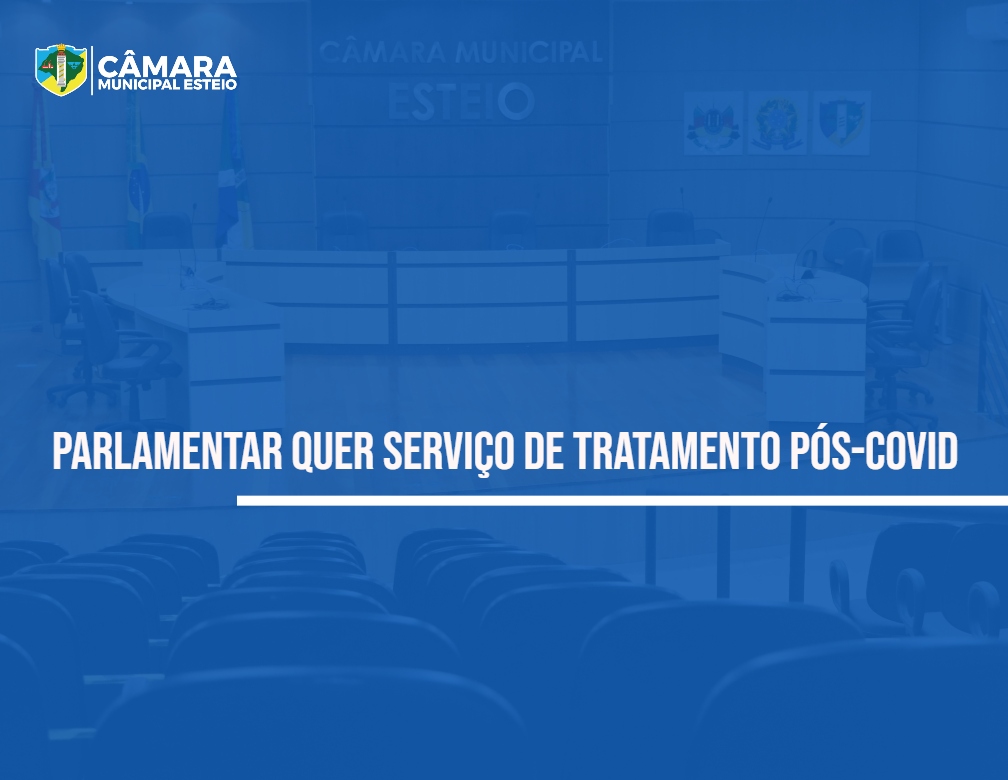 CÂMARA
MUNICIPAL ESTEIO

CÂMARA MUNICIPAL
ESTEIO

PARLAMENTAR QUER SERVIÇO DE TRATAMENTO PÓS-COVID